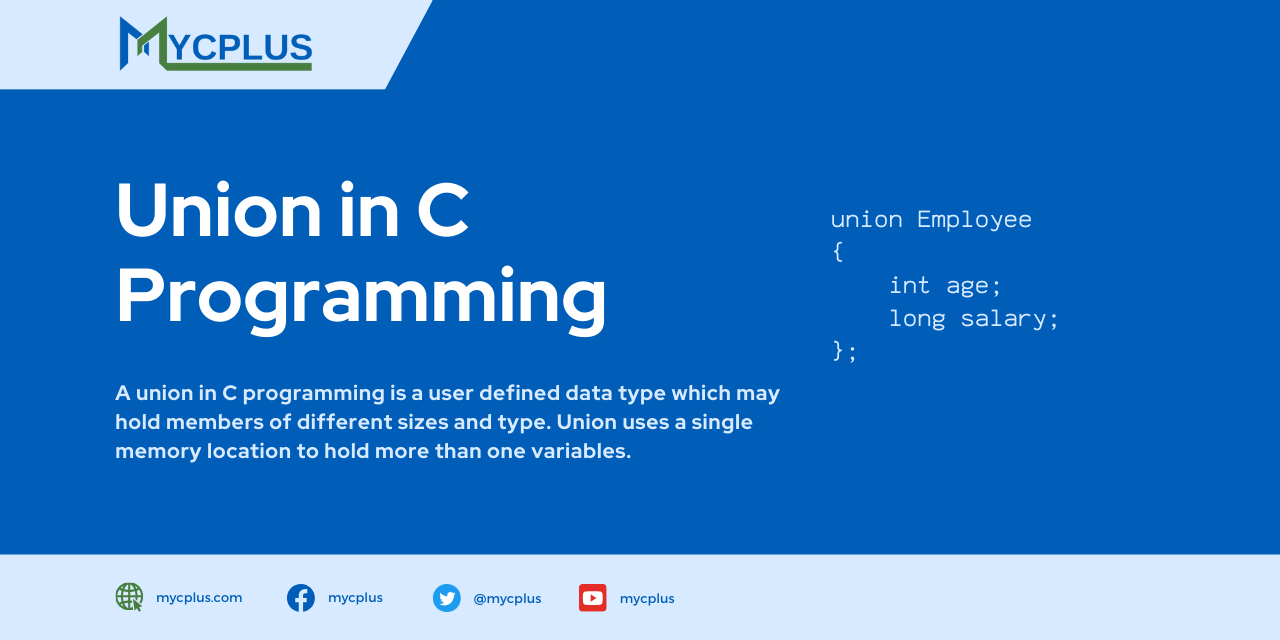 MYCPLUS

Union in C Programming

A union in C programming is a user defined data type which may hold members of different sizes and type. Union uses a single memory location to hold more than one variables.

union Employee
{
    int age;
    long salary;
};

mycplus.com
mycplus
@mycplus
mycplus